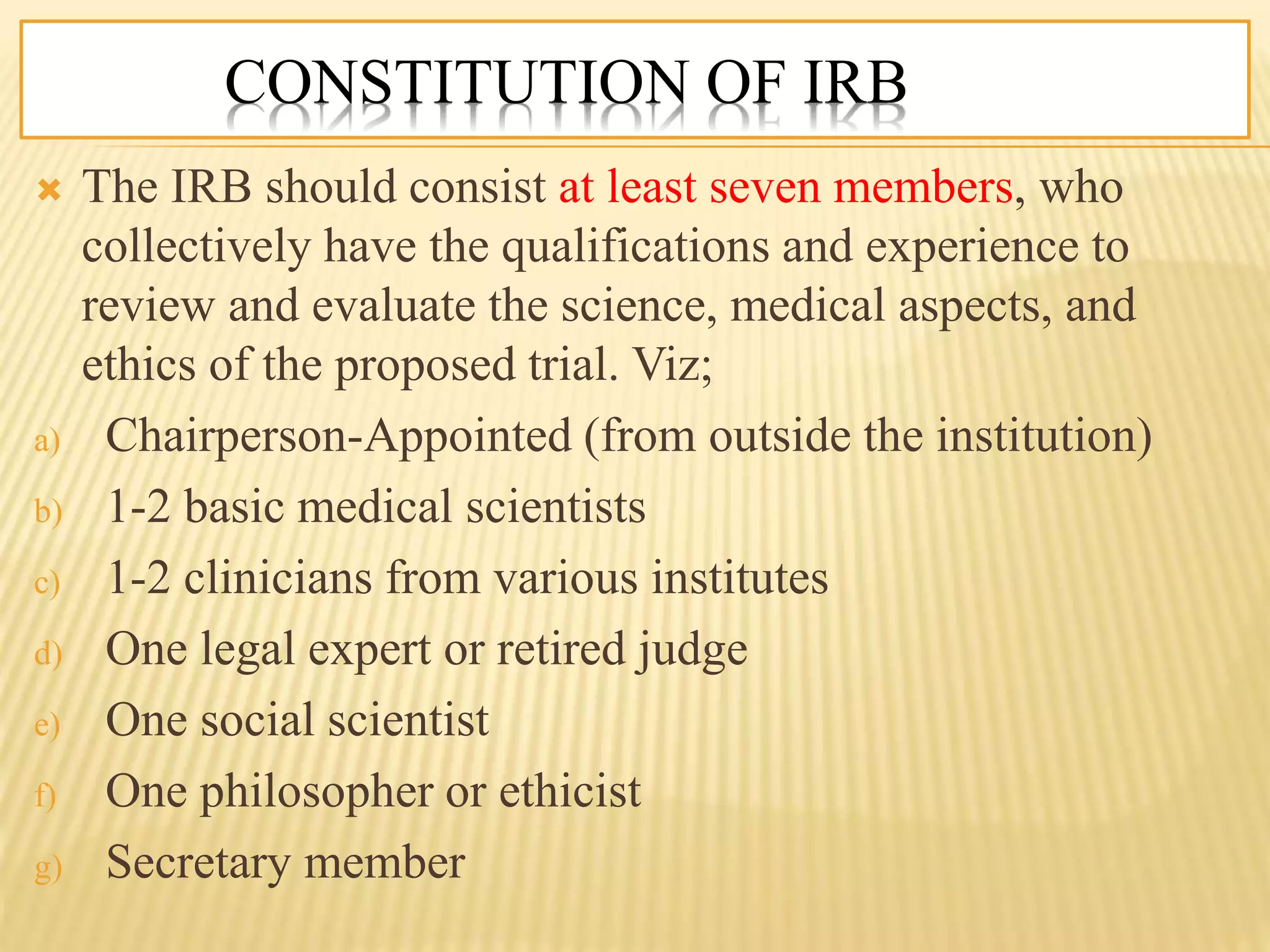 CONSTITUTION OF IRB

The IRB should consist at least seven members, who collectively have the qualifications and experience to review and evaluate the science, medical aspects, and ethics of the proposed trial. Viz;

a) Chairperson-Appointed (from outside the institution)
b) 1-2 basic medical scientists
c) 1-2 clinicians from various institutes
d) One legal expert or retired judge
e) One social scientist
f) One philosopher or ethicist
g) Secretary member